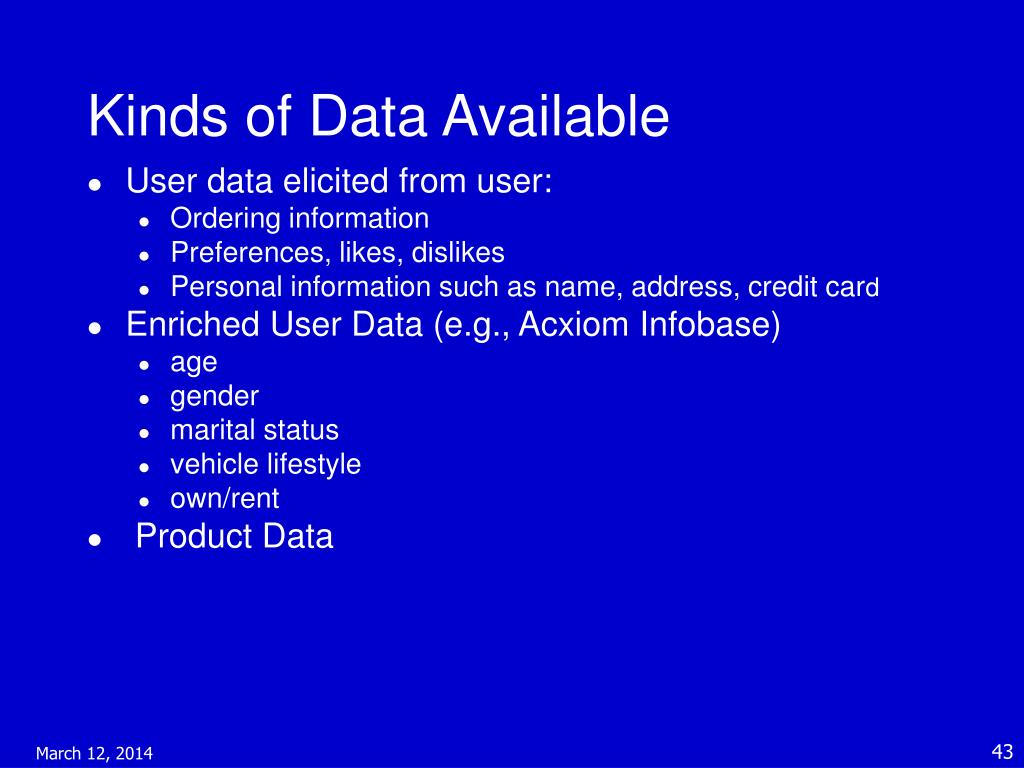 Kinds of Data Available

- User data elicited from user:
  - Ordering information
  - Preferences, likes, dislikes
  - Personal information such as name, address, credit card
- Enriched User Data (e.g., Acxiom Infobase)
  - age
  - gender
  - marital status
  - vehicle lifestyle
  - own/rent
- Product Data

March 12, 2014

43